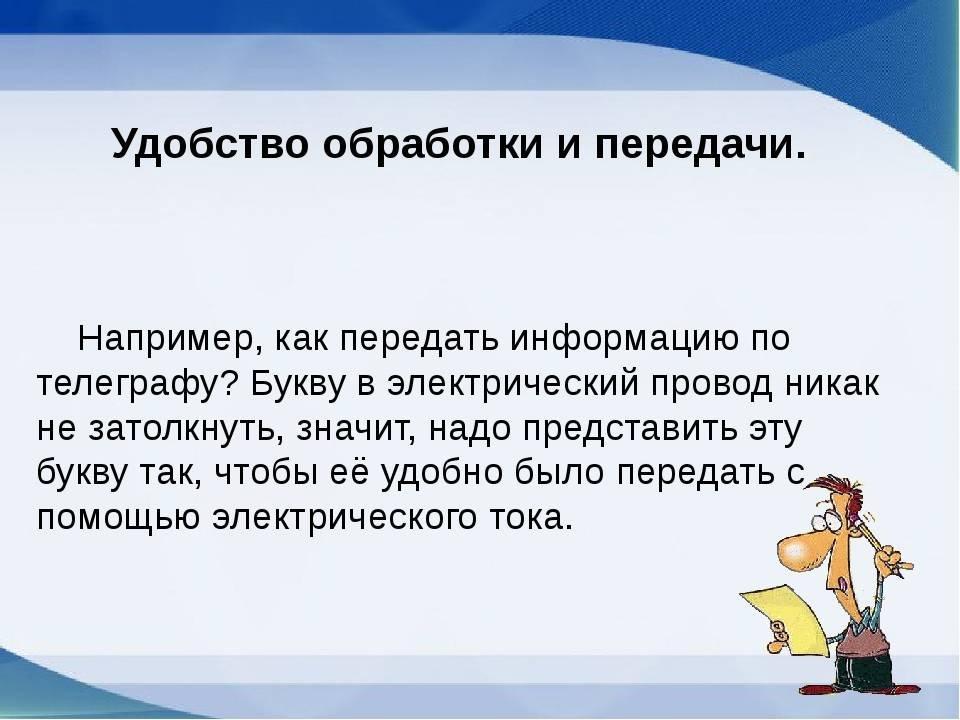 Удобство обработки и передачи.

Например, как передать информацию по телеграфу? Букву в электрический провод никак не затолкнуть, значит, надо представить эту букву так, чтобы её удобно было передать с помощью электрического тока.